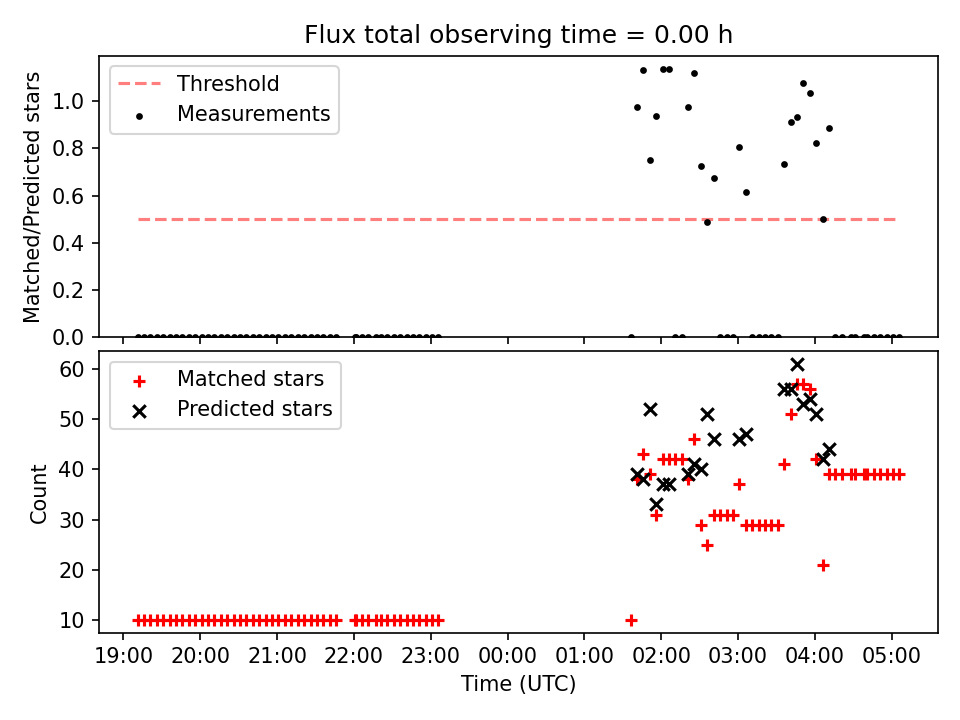 Flux total observing time = 0.00 h

Threshold
Measurements

Matched/Predicted stars

1.0
0.8
0.6
0.4
0.2
0.0

Matched stars
Predicted stars

Count

60
50
40
30
20
10

19:00 20:00 21:00 22:00 23:00 00:00 01:00 02:00 03:00 04:00 05:00

Time (UTC)